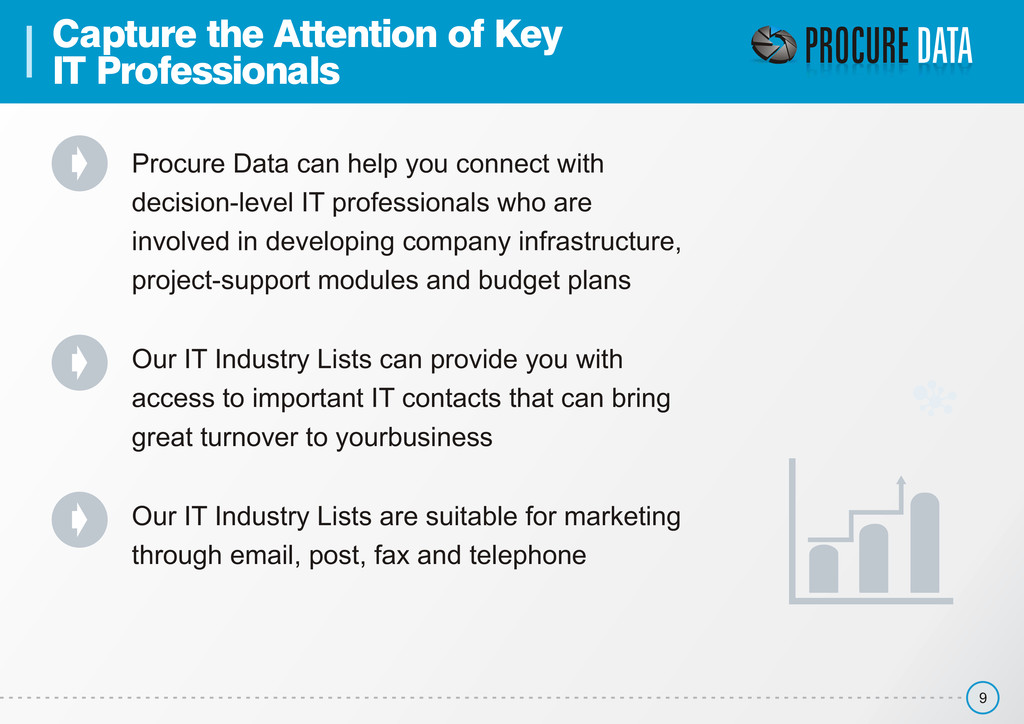 Capture the Attention of Key IT Professionals

PROCURE DATA

Procure Data can help you connect with decision-level IT professionals who are involved in developing company infrastructure, project-support modules and budget plans

Our IT Industry Lists can provide you with access to important IT contacts that can bring great turnover to yourbusiness

Our IT Industry Lists are suitable for marketing through email, post, fax and telephone

9